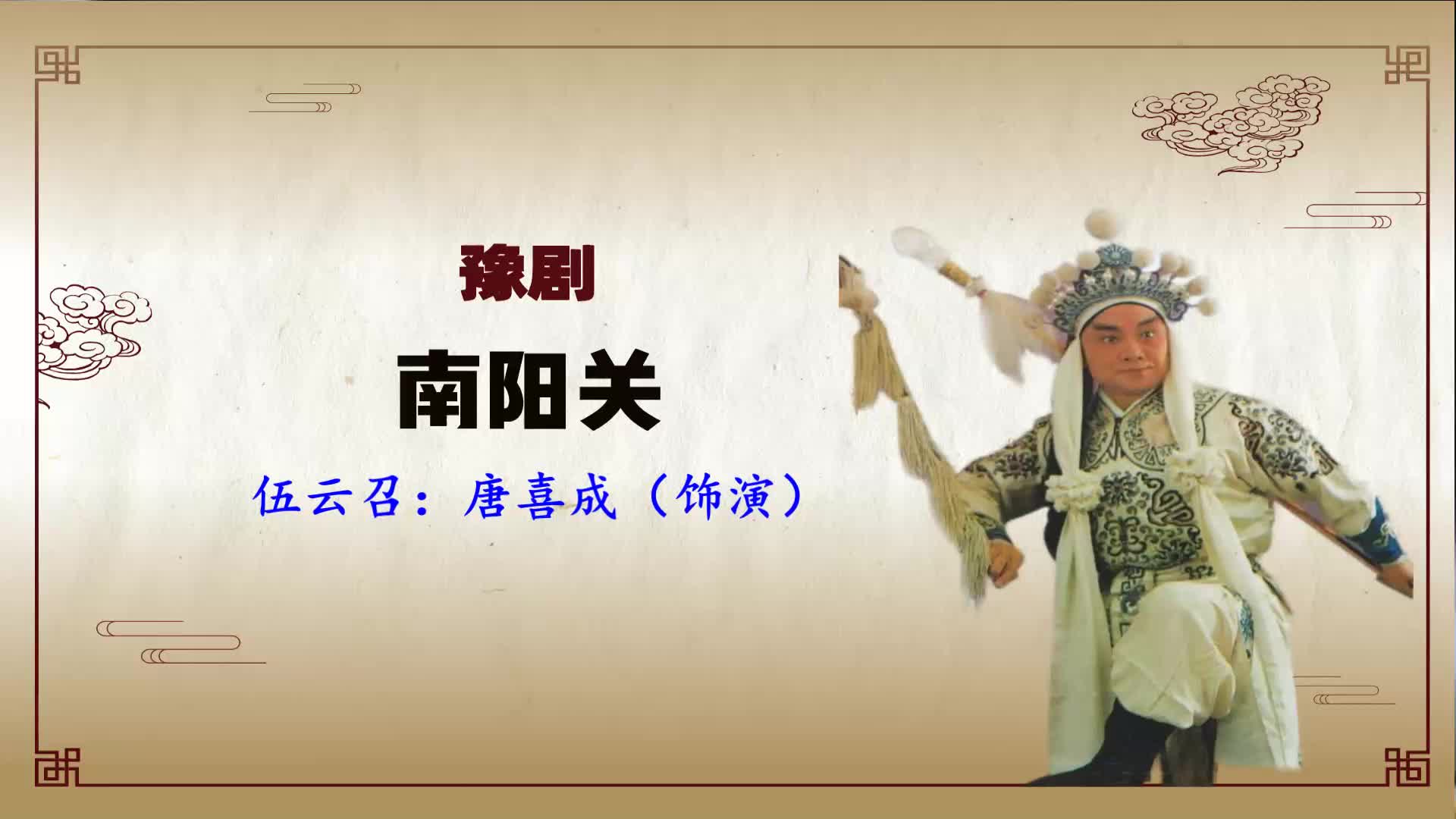 豫剧

南阳关

伍云召：唐喜成（饰演）